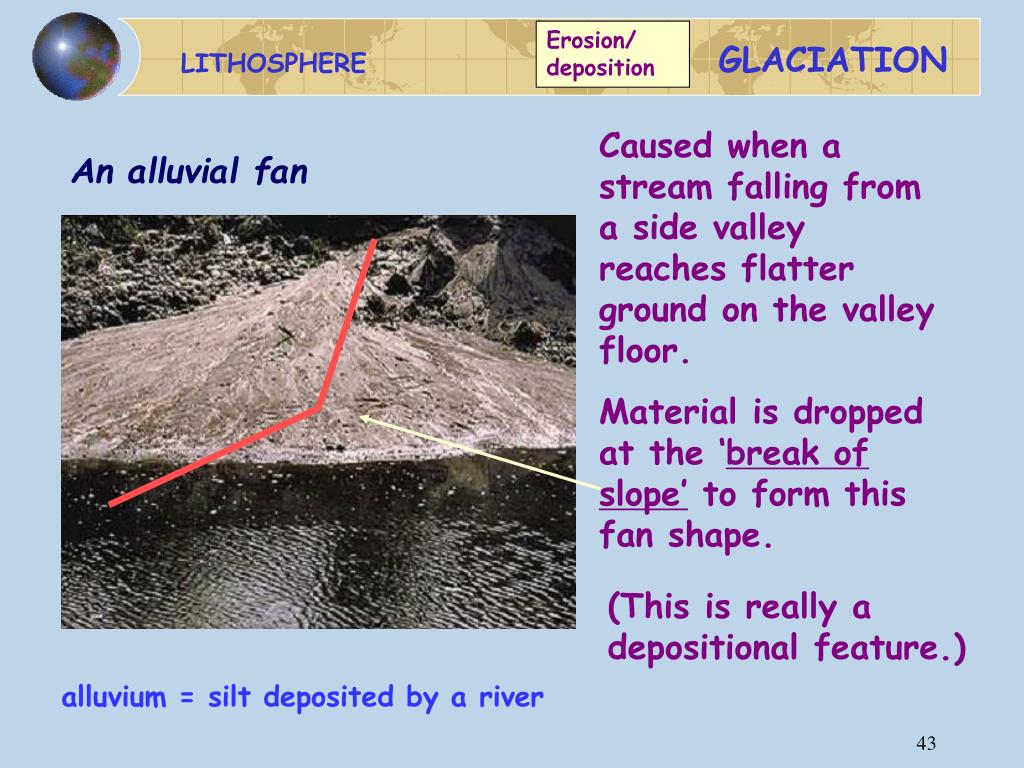 LITHOSPHERE

Erosion/ deposition

GLACIATION

An alluvial fan

Caused when a stream falling from a side valley reaches flatter ground on the valley floor.

Material is dropped at the ‘break of slope’ to form this fan shape.

(This is really a depositional feature.)

alluvium = silt deposited by a river

43